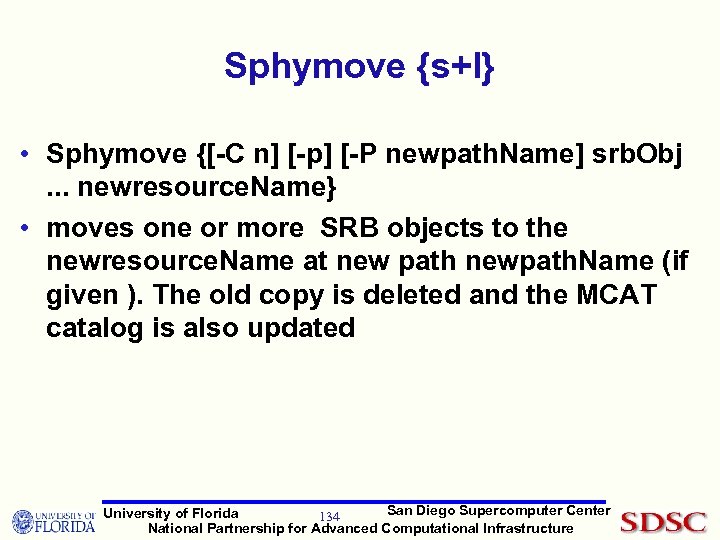 Sphymove {s+l}

• Sphymove {[-C n] [-p] [-P newpathName] srbObj ... newresourceName}

• moves one or more SRB objects to the newresourceName at new path newpathName (if given ). The old copy is deleted and the MCAT catalog is also updated

UNIVERSITY OF FLORIDA

University of Florida

134

San Diego Supercomputer Center

National Partnership for Advanced Computational Infrastructure

SDSC